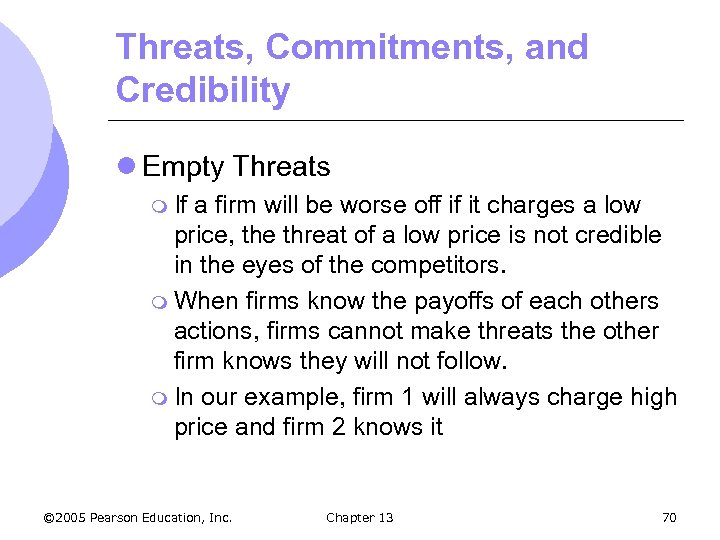 Threats, Commitments, and Credibility

Empty Threats

If a firm will be worse off if it charges a low price, the threat of a low price is not credible in the eyes of the competitors.

When firms know the payoffs of each others actions, firms cannot make threats the other firm knows they will not follow.

In our example, firm 1 will always charge high price and firm 2 knows it

©2005 Pearson Education, Inc. Chapter 13 70